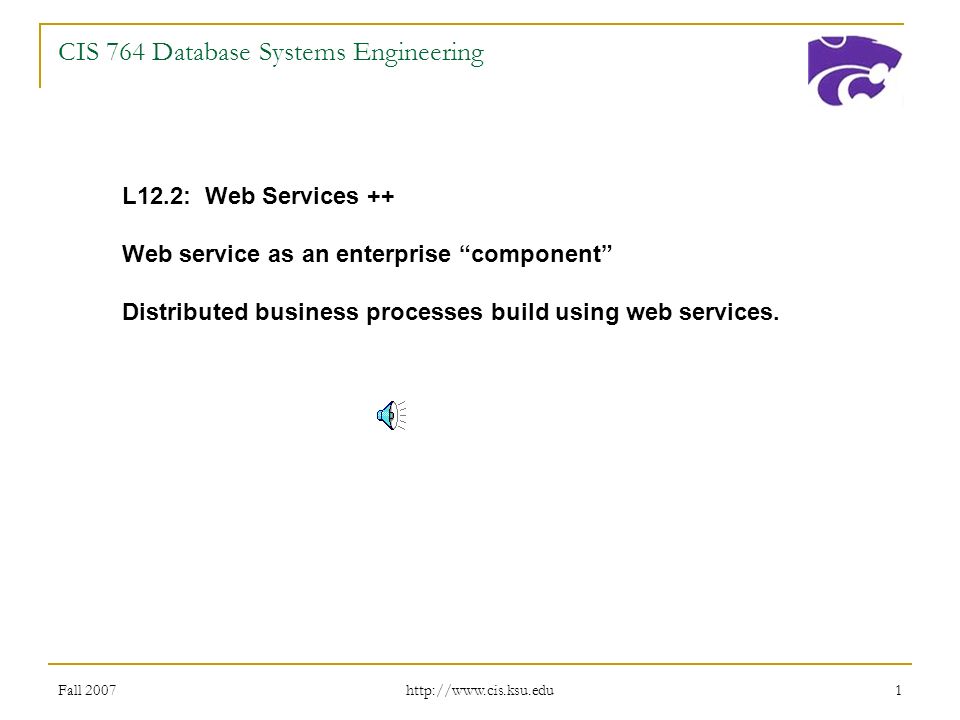 CIS 764 Database Systems Engineering

L12.2: Web Services ++

Web service as an enterprise “component”

Distributed business processes build using web services.

Fall 2007

http://www.cis.ksu.edu

1